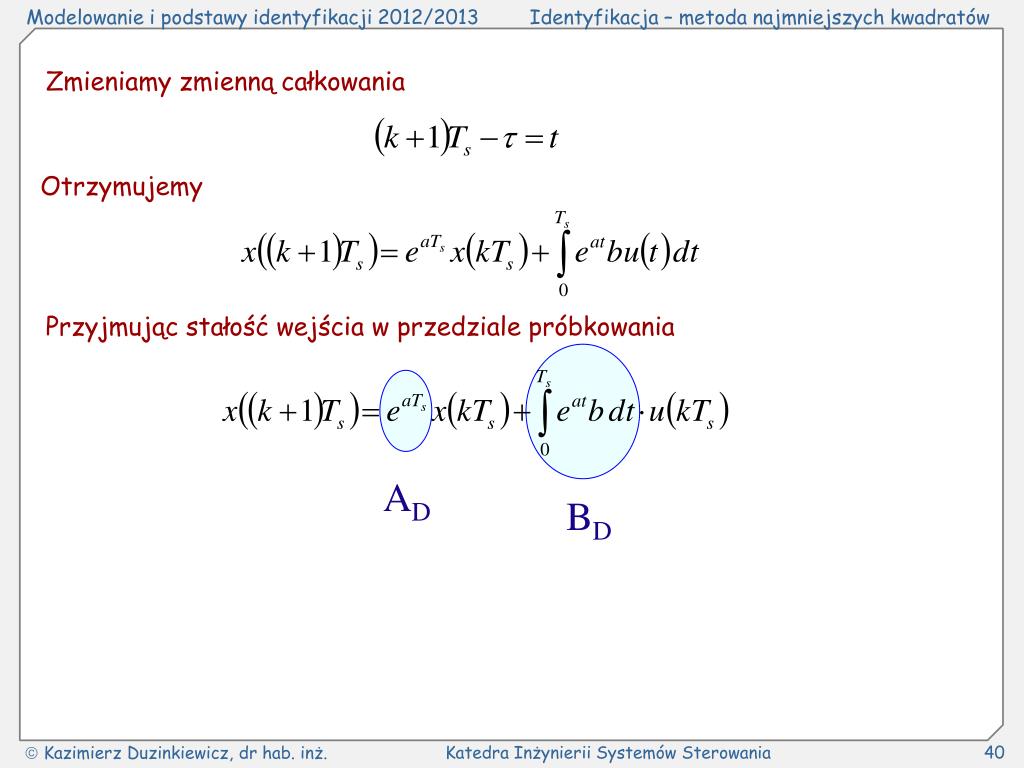 Modelowanie i podstawy identyfikacji 2012/2013 Identyfikacja – metoda najmniejszych kwadratów

Zmieniamy zmienną całkowania

$(k+1)T_s - \tau = t$

Otrzymujemy

$x((k+1)T_s) = e^{aT_s}x(kT_s) + \int_0^{T_s} e^{at}bu(t)dt$

Przyjmując stałość wejścia w przedziale próbkowania

$x((k+1)T_s) = e^{aT_s}x(kT_s) + \int_0^{T_s} e^{at}b\,dt \cdot u(kT_s)$

$A_D$

$B_D$

© Kazimierz Duzinkiewicz, dr hab. inż. Katedra Inżynierii Systemów Sterowania 40